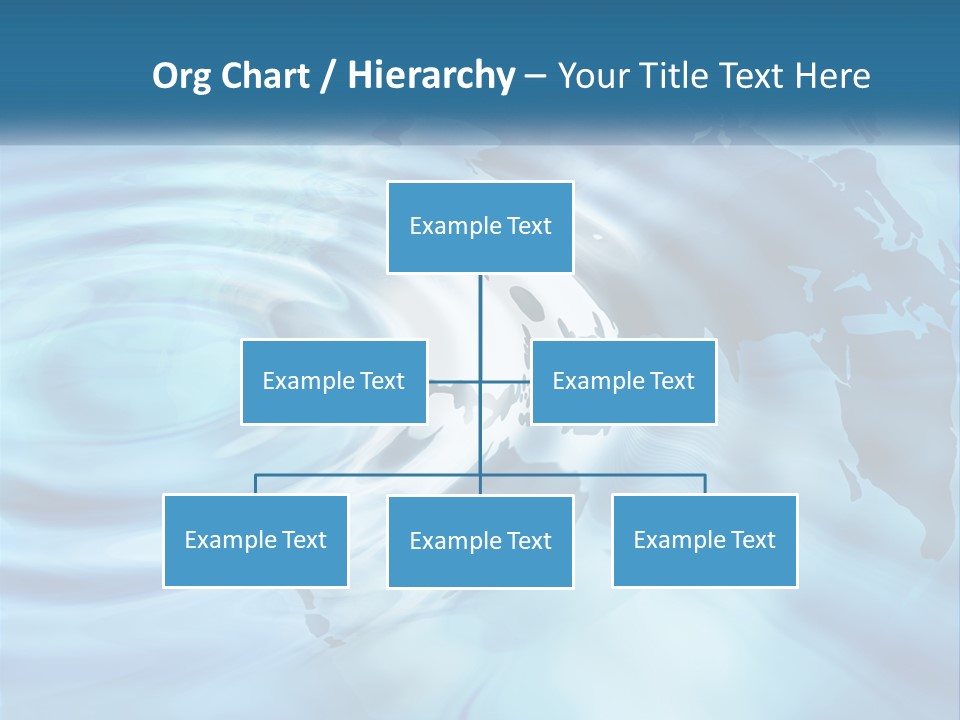 Org Chart / Hierarchy – Your Title Text Here

Example Text

Example Text

Example Text

Example Text

Example Text

Example Text